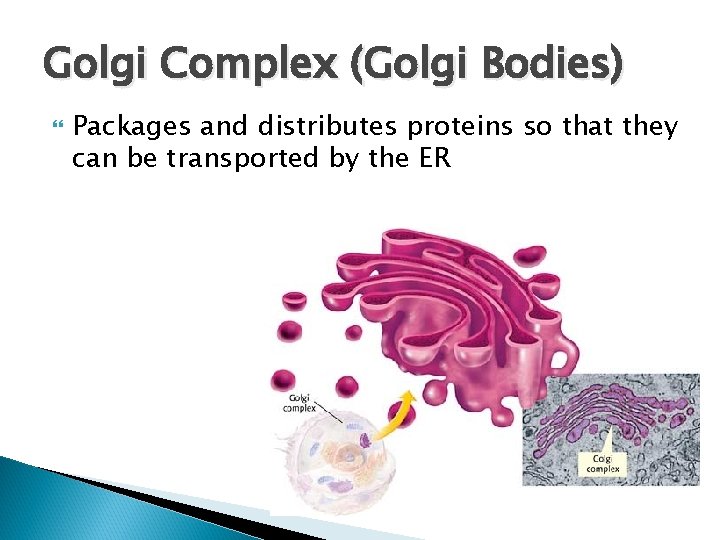 Golgi Complex (Golgi Bodies)

Packages and distributes proteins so that they can be transported by the ER

Golgi complex

Golgi complex